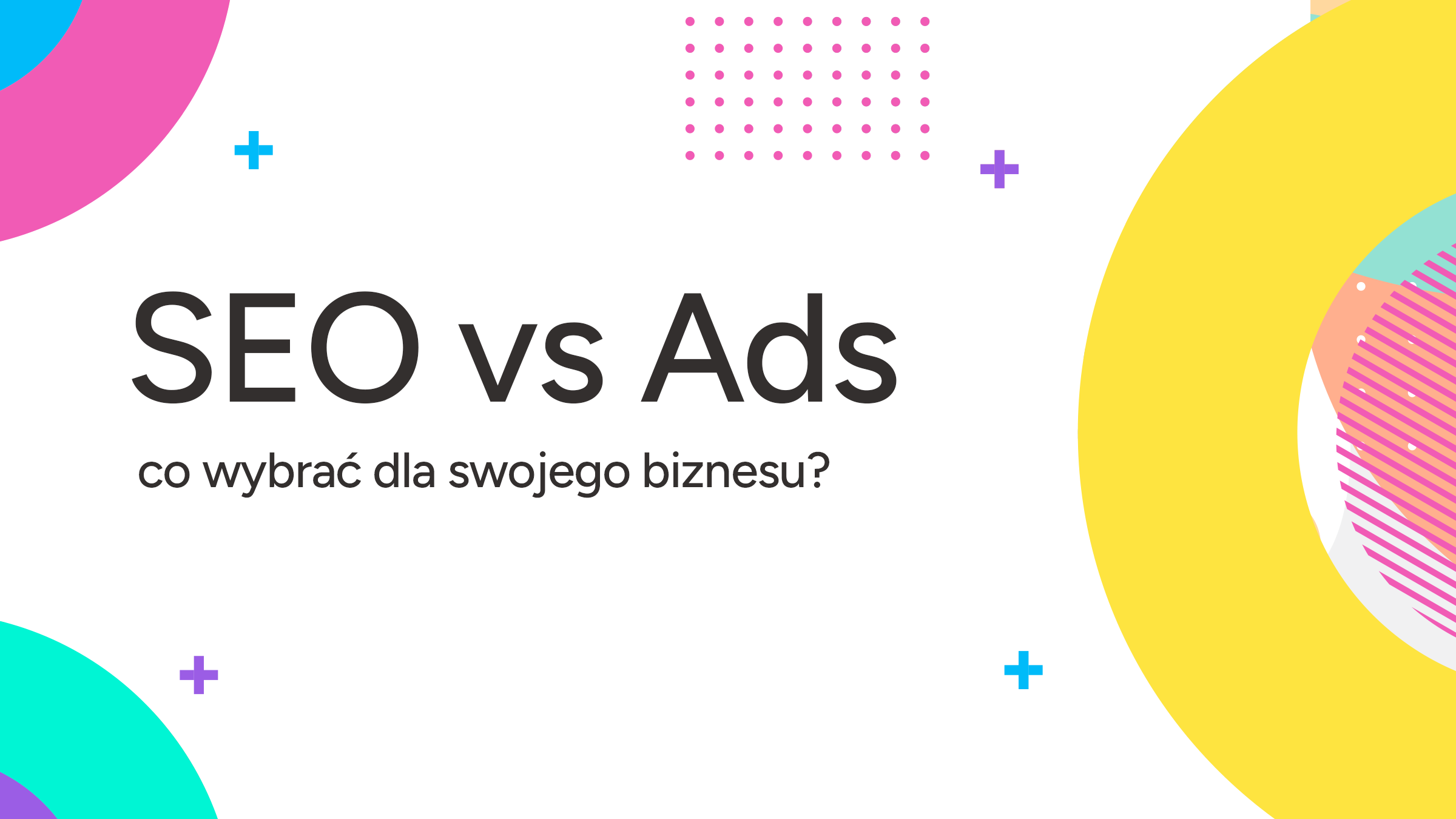 SEO vs Ads

co wybrać dla swojego biznesu?